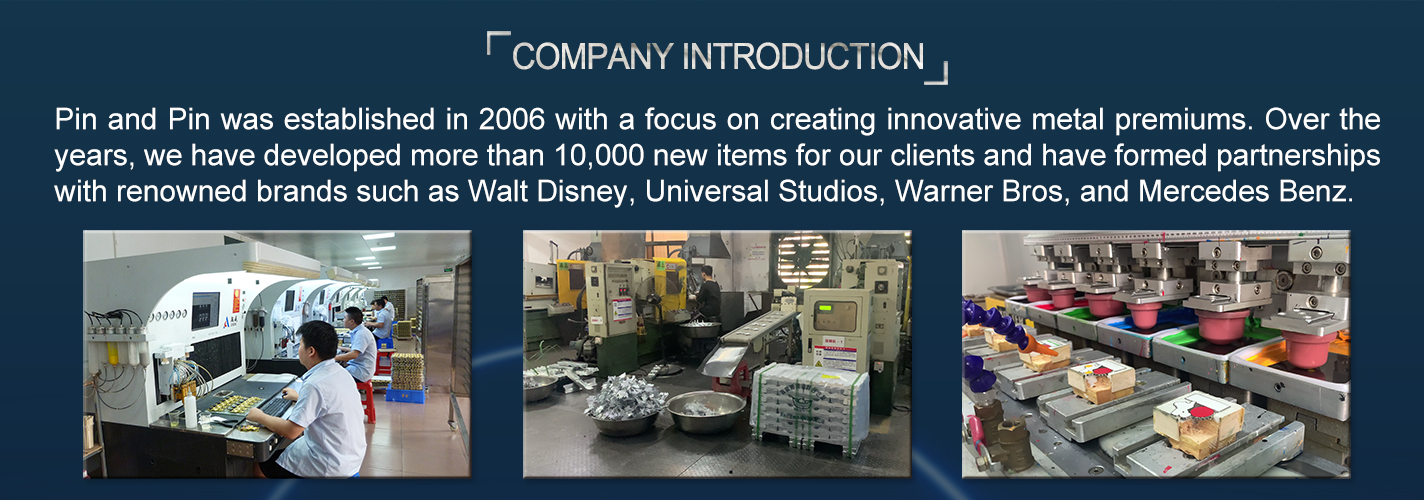 COMPANY INTRODUCTION

Pin and Pin was established in 2006 with a focus on creating innovative metal premiums. Over the years, we have developed more than 10,000 new items for our clients and have formed partnerships with renowned brands such as Walt Disney, Universal Studios, Warner Bros, and Mercedes Benz.